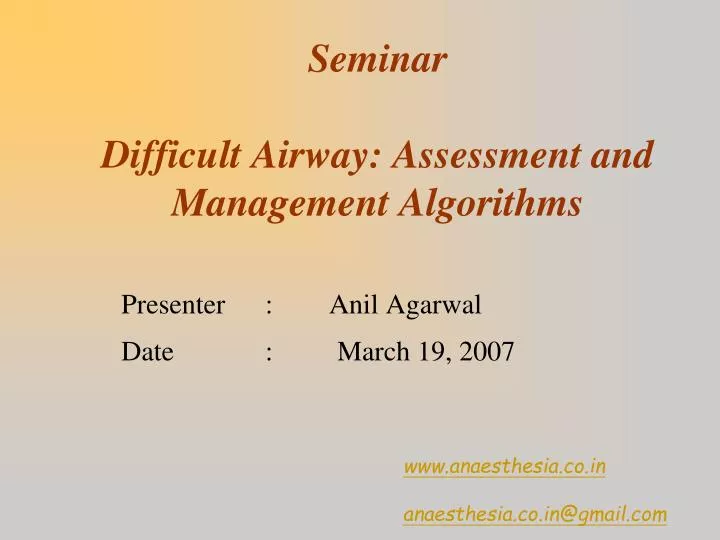 Seminar

Difficult Airway: Assessment and Management Algorithms

Presenter : Anil Agarwal

Date : March 19, 2007

www.anaesthesia.co.in

anaesthesia.co.in@gmail.com